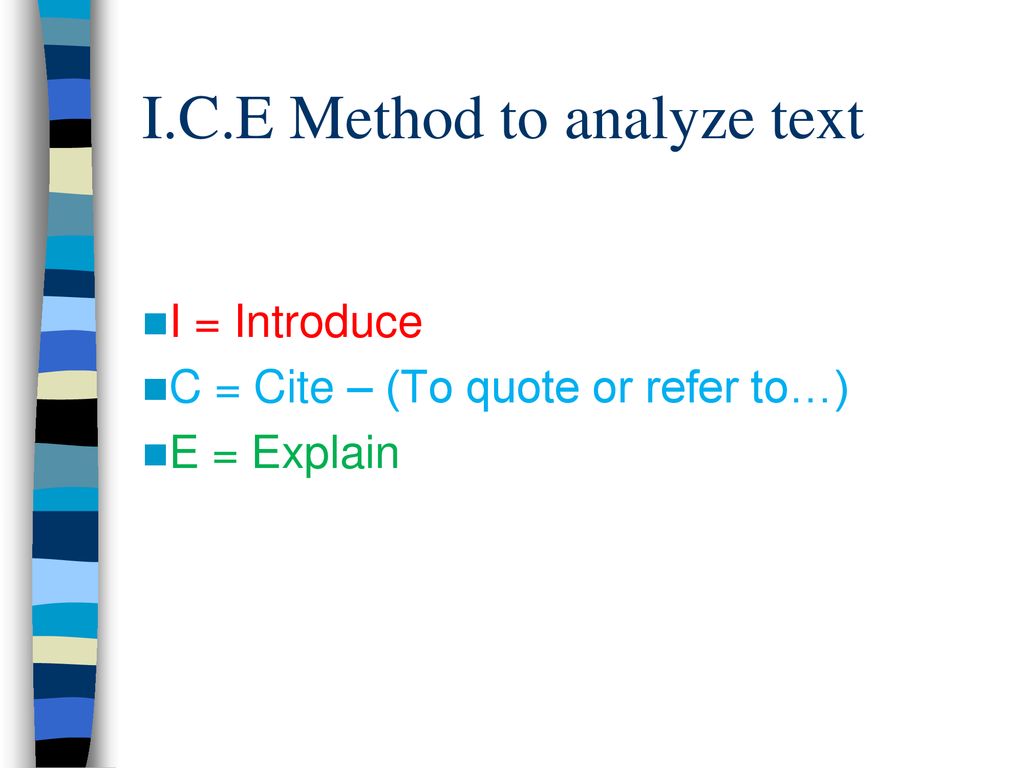 I.C.E Method to analyze text

I = Introduce
C = Cite – (To quote or refer to…)
E = Explain